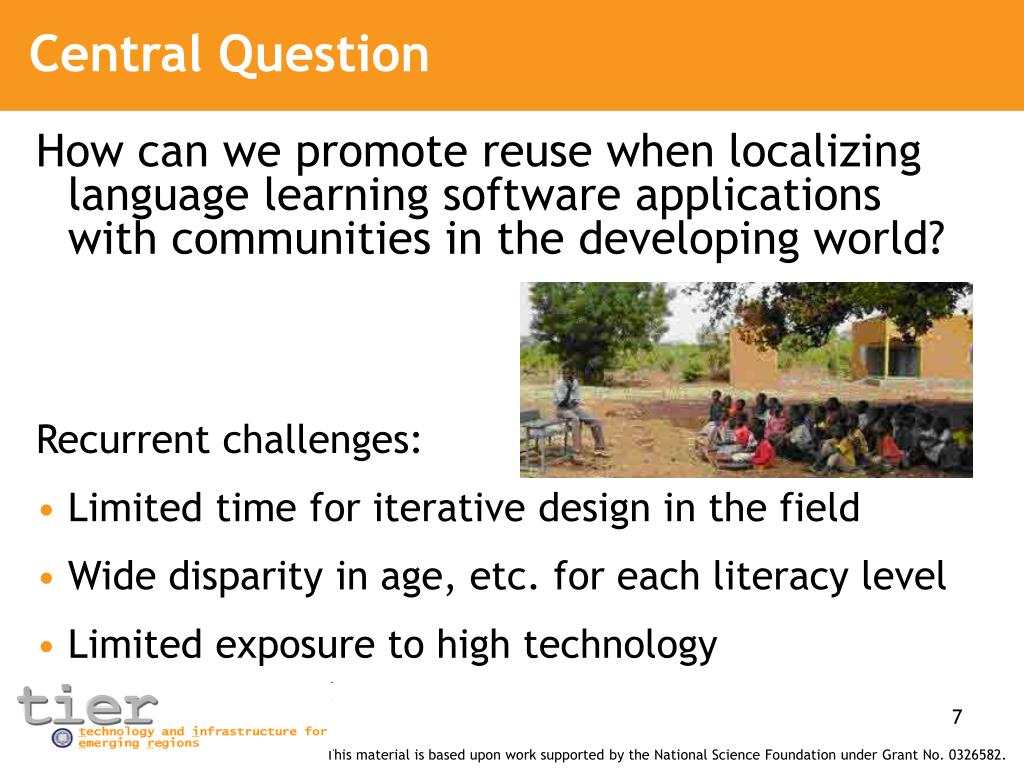 Central Question

How can we promote reuse when localizing language learning software applications with communities in the developing world?

Recurrent challenges:

• Limited time for iterative design in the field
• Wide disparity in age, etc. for each literacy level
• Limited exposure to high technology

tier
technology and infrastructure for emerging regions

7

This material is based upon work supported by the National Science Foundation under Grant No. 0326582.